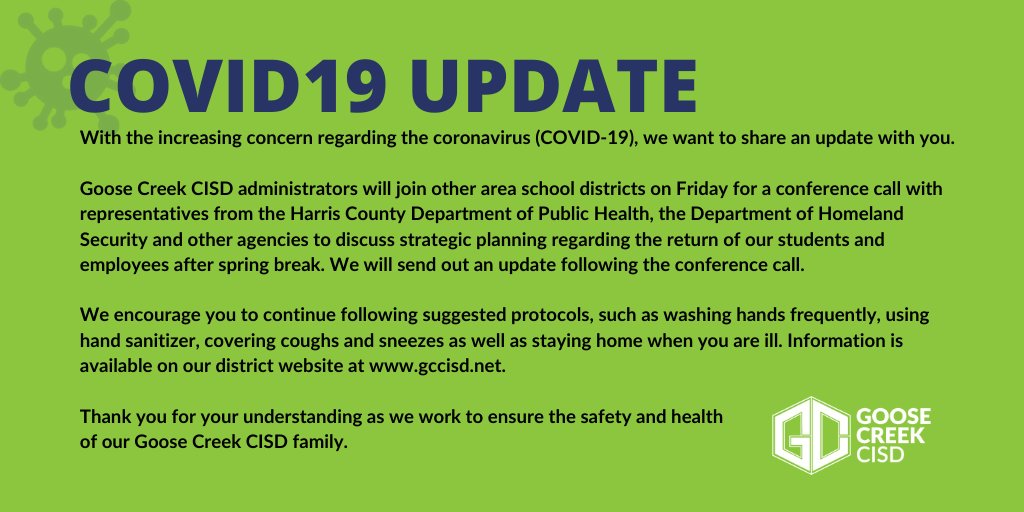 COVID19 UPDATE

With the increasing concern regarding the coronavirus (COVID-19), we want to share an update with you.

Goose Creek CISD administrators will join other area school districts on Friday for a conference call with representatives from the Harris County Department of Public Health, the Department of Homeland Security and other agencies to discuss strategic planning regarding the return of our students and employees after spring break. We will send out an update following the conference call.

We encourage you to continue following suggested protocols, such as washing hands frequently, using hand sanitizer, covering coughs and sneezes as well as staying home when you are ill. Information is available on our district website at www.gccisd.net.

Thank you for your understanding as we work to ensure the safety and health of our Goose Creek CISD family.

GC GOOSE CREEK CISD